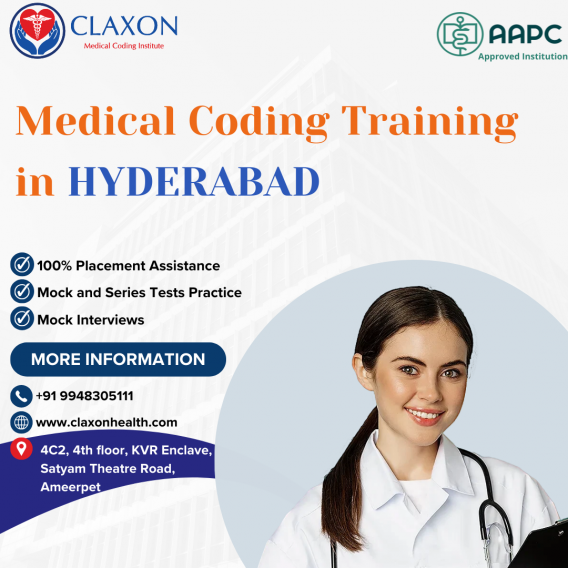 CLAXON
Medical Coding Institute

AAPC
Approved Institution

Medical Coding Training in HYDERABAD

100% Placement Assistance
Mock and Series Tests Practice
Mock Interviews

MORE INFORMATION

+91 9948305111
www.claxonhealth.com
4C2, 4th floor, KVR Enclave, Satyam Theatre Road, Ameerpet